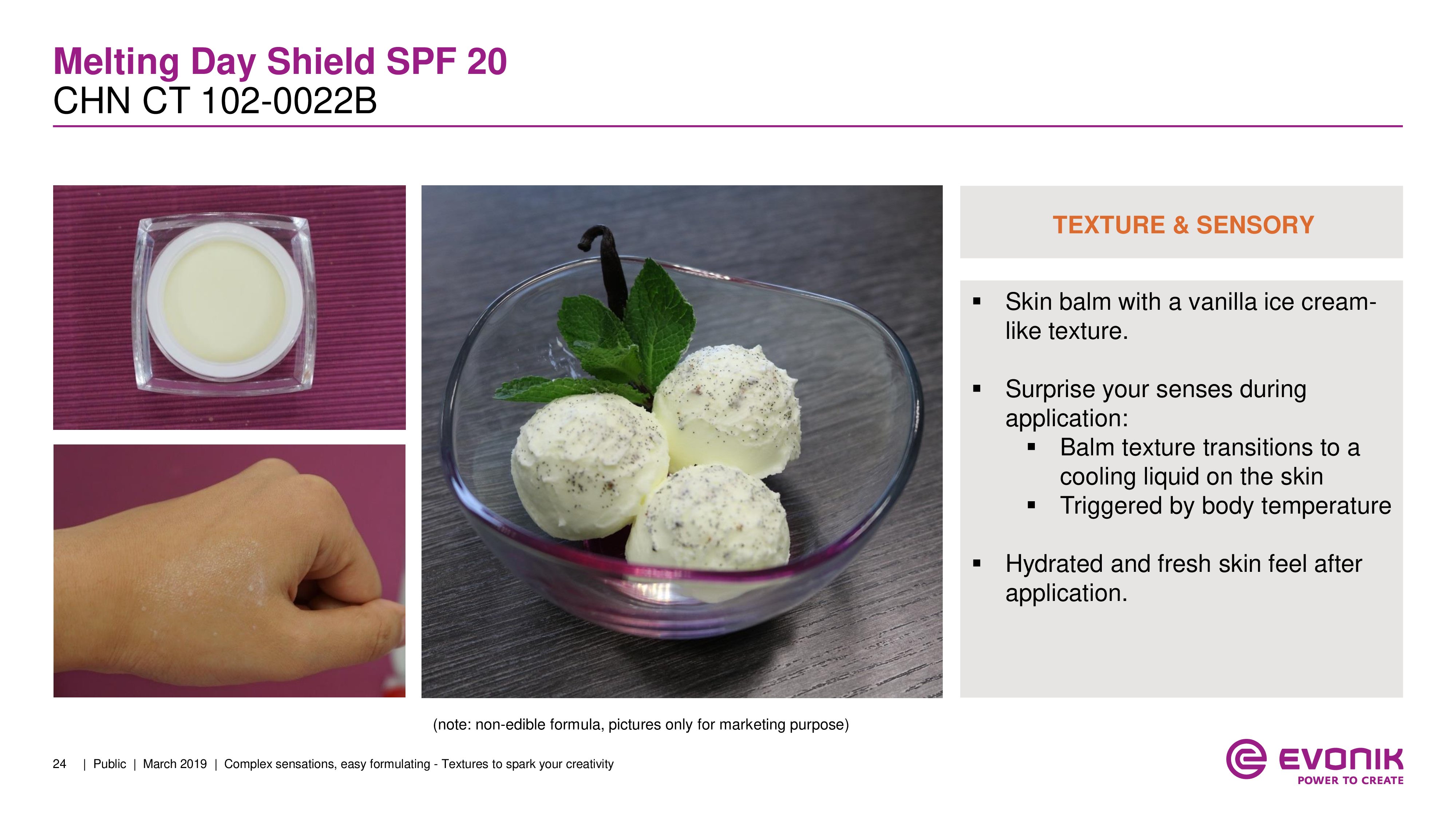 Melting Day Shield SPF 20
CHN CT 102-0022B

TEXTURE & SENSORY

▪ Skin balm with a vanilla ice cream-like texture.

▪ Surprise your senses during application:
  ▪ Balm texture transitions to a cooling liquid on the skin
  ▪ Triggered by body temperature

▪ Hydrated and fresh skin feel after application.

(note: non-edible formula, pictures only for marketing purpose)

24 | Public | March 2019 | Complex sensations, easy formulating - Textures to spark your creativity

EVONIK
POWER TO CREATE